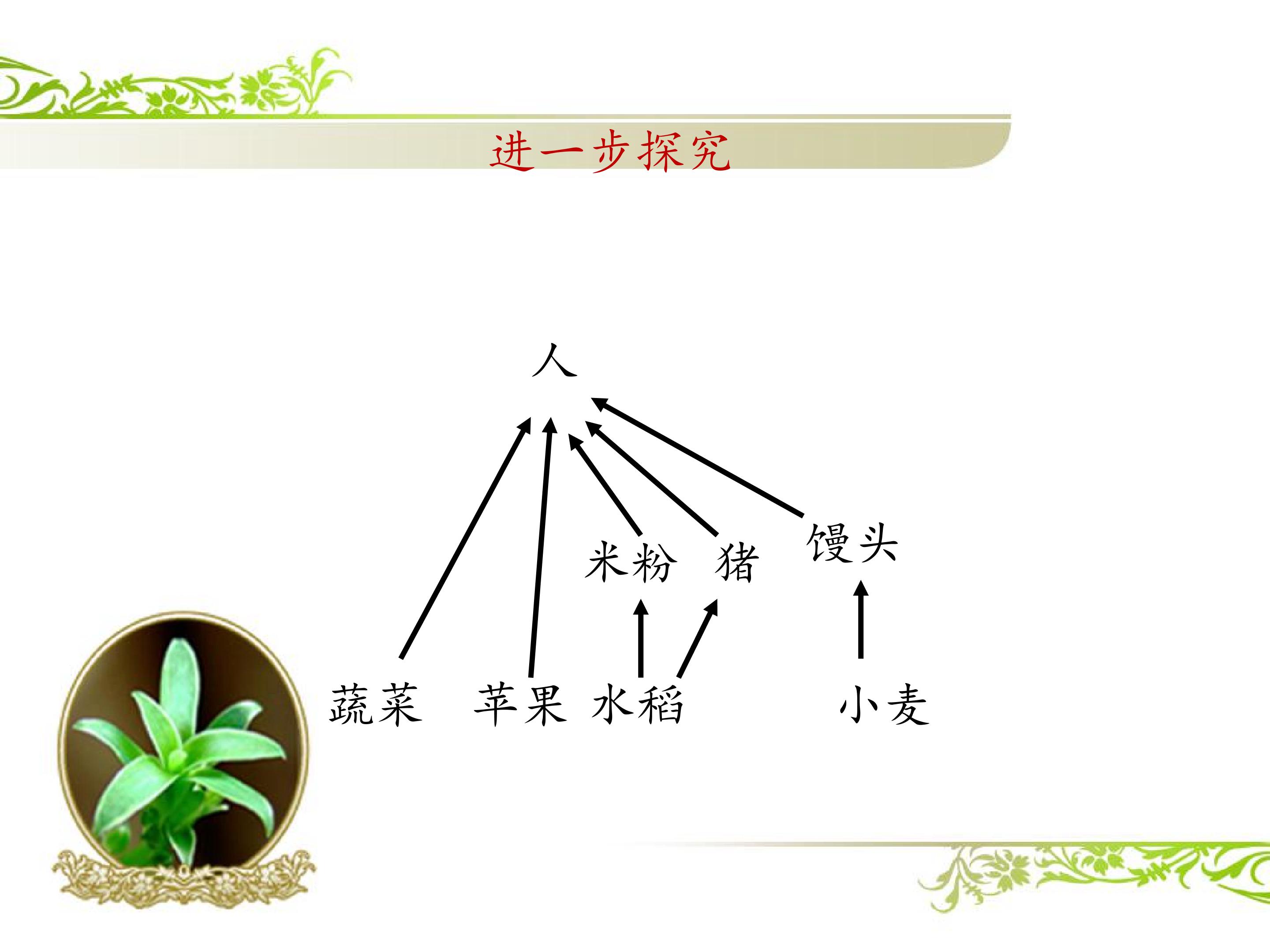 进一步探究

人

米粉 猪 馒头

蔬菜 苹果 水稻 小麦